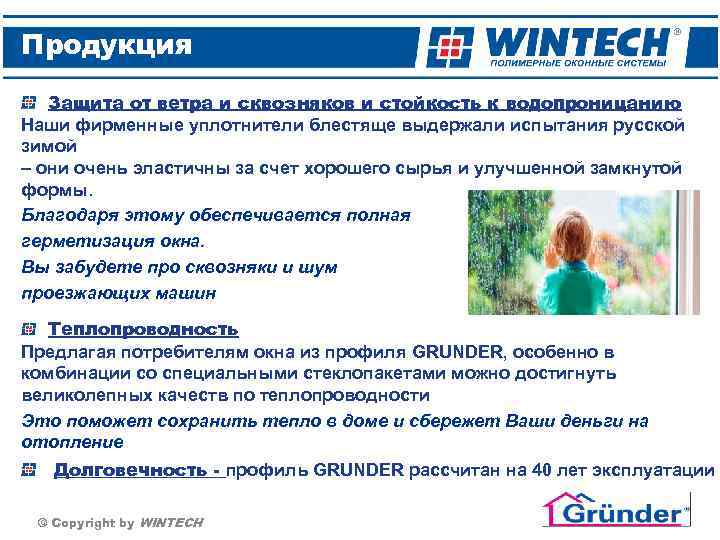 Продукция

WINTECH®
ПОЛИМЕРНЫЕ ОКОННЫЕ СИСТЕМЫ

Защита от ветра и сквозняков и стойкость к водопроницанию
Наши фирменные уплотнители блестяще выдержали испытания русской зимой
– они очень эластичны за счет хорошего сырья и улучшенной замкнутой формы.
Благодаря этому обеспечивается полная герметизация окна.
Вы забудете про сквозняки и шум проезжающих машин

Теплопроводность
Предлагая потребителям окна из профиля GRUNDER, особенно в комбинации со специальными стеклопакетами можно достигнуть великолепных качеств по теплопроводности
Это поможет сохранить тепло в доме и сбережет Ваши деньги на отопление

Долговечность - профиль GRUNDER рассчитан на 40 лет эксплуатации

© Copyright by WINTECH

Gründer®